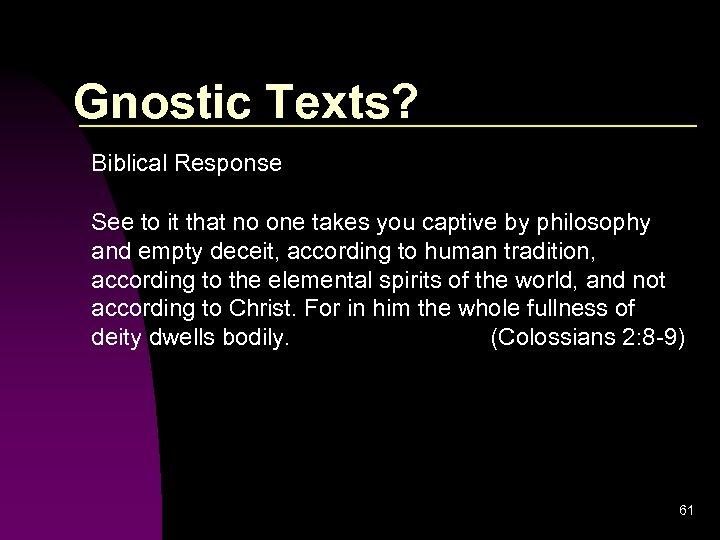 Gnostic Texts?

Biblical Response

See to it that no one takes you captive by philosophy and empty deceit, according to human tradition, according to the elemental spirits of the world, and not according to Christ. For in him the whole fullness of deity dwells bodily. (Colossians 2:8-9)

61